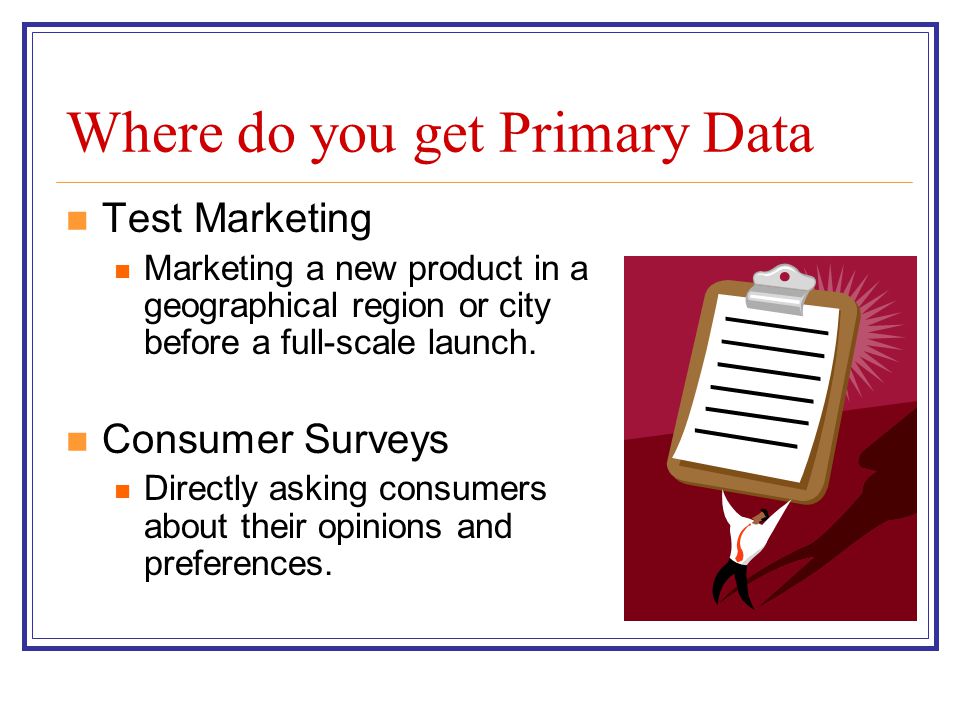 Where do you get Primary Data

Test Marketing

Marketing a new product in a geographical region or city before a full-scale launch.

Consumer Surveys

Directly asking consumers about their opinions and preferences.